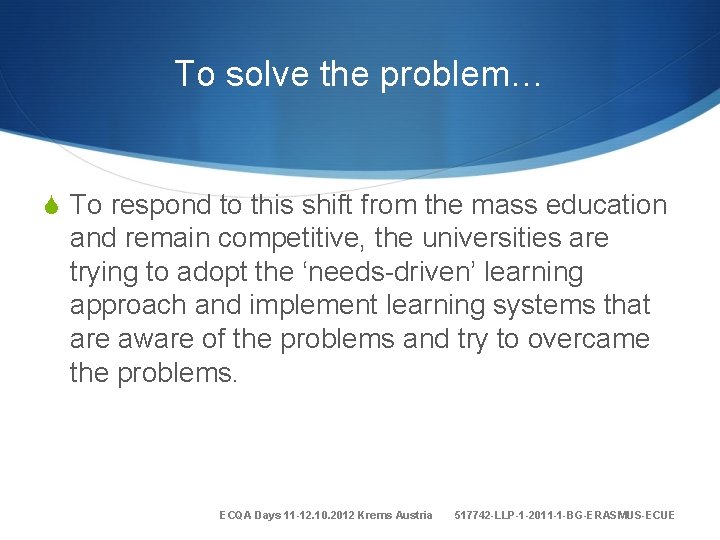 To solve the problem…

To respond to this shift from the mass education and remain competitive, the universities are trying to adopt the ‘needs-driven’ learning approach and implement learning systems that are aware of the problems and try to overcame the problems.

ECQA Days 11-12.10.2012 Krems Austria 517742-LLP-1-2011-1-BG-ERASMUS-ECUE